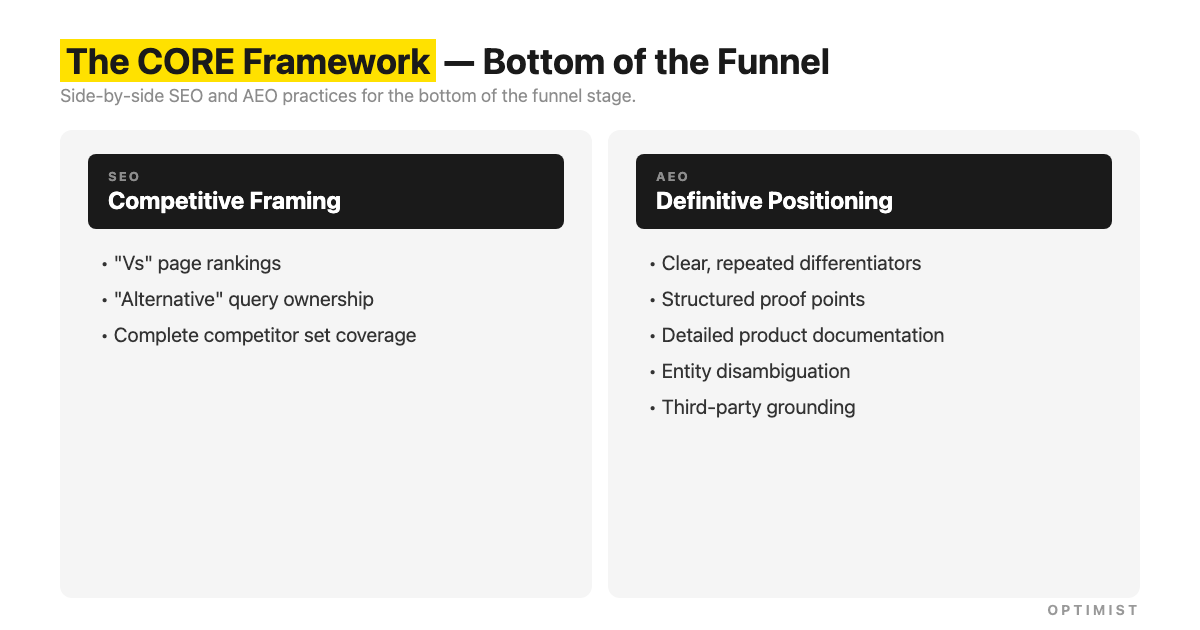 The CORE Framework — Bottom of the Funnel

Side-by-side SEO and AEO practices for the bottom of the funnel stage.

SEO
Competitive Framing

• "Vs" page rankings
• "Alternative" query ownership
• Complete competitor set coverage

AEO
Definitive Positioning

• Clear, repeated differentiators
• Structured proof points
• Detailed product documentation
• Entity disambiguation
• Third-party grounding

OPTIMIST